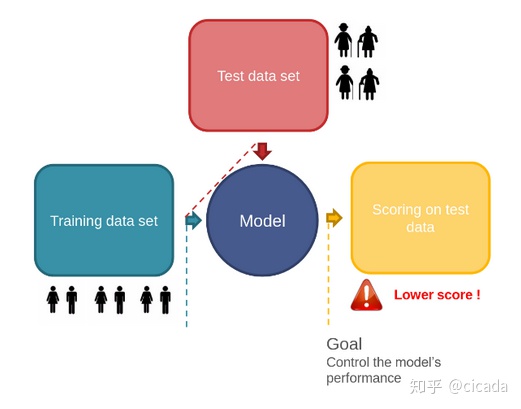 Test data set

Training data set

Model

Scoring on test data

Lower score !

Goal
Control the model's performance

知乎 @cicada